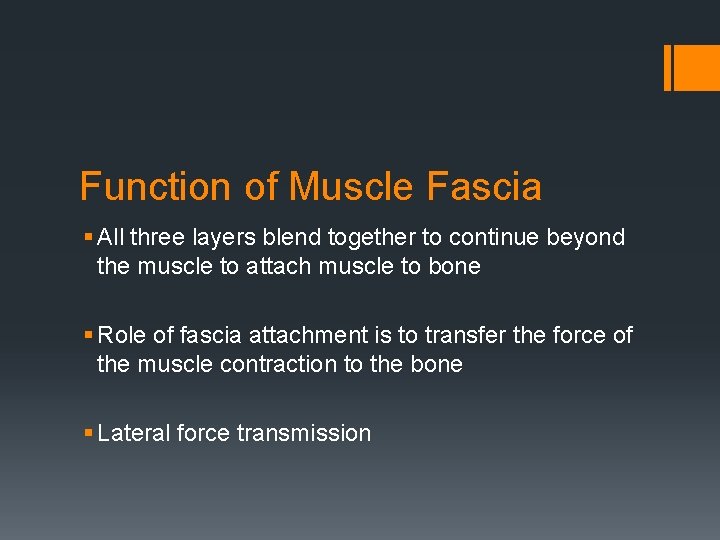 Function of Muscle Fascia

▪ All three layers blend together to continue beyond the muscle to attach muscle to bone

▪ Role of fascia attachment is to transfer the force of the muscle contraction to the bone

▪ Lateral force transmission